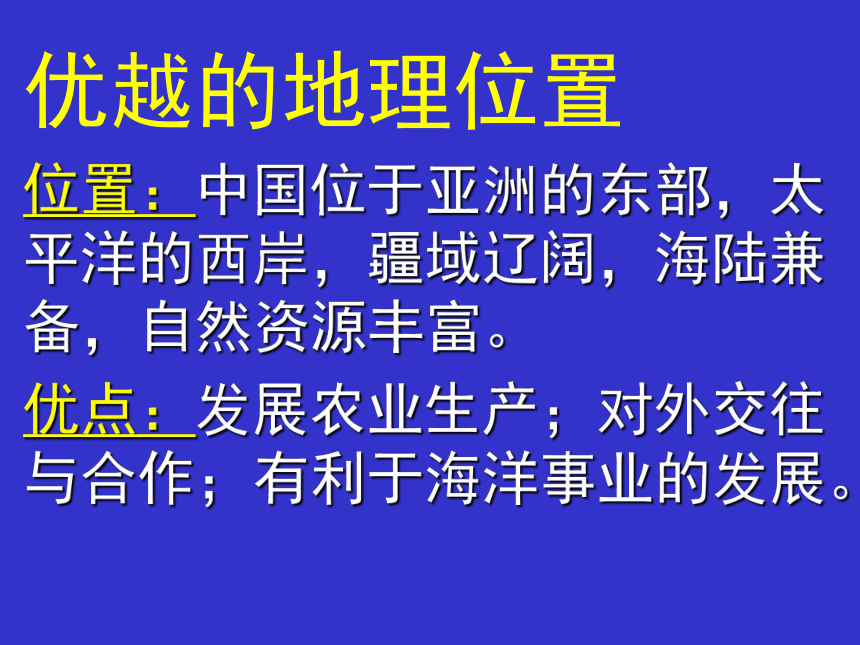 优越的地理位置

位置：中国位于亚洲的东部，太平洋的西岸，疆域辽阔，海陆兼备，自然资源丰富。

优点：发展农业生产；对外交往与合作；有利于海洋事业的发展。